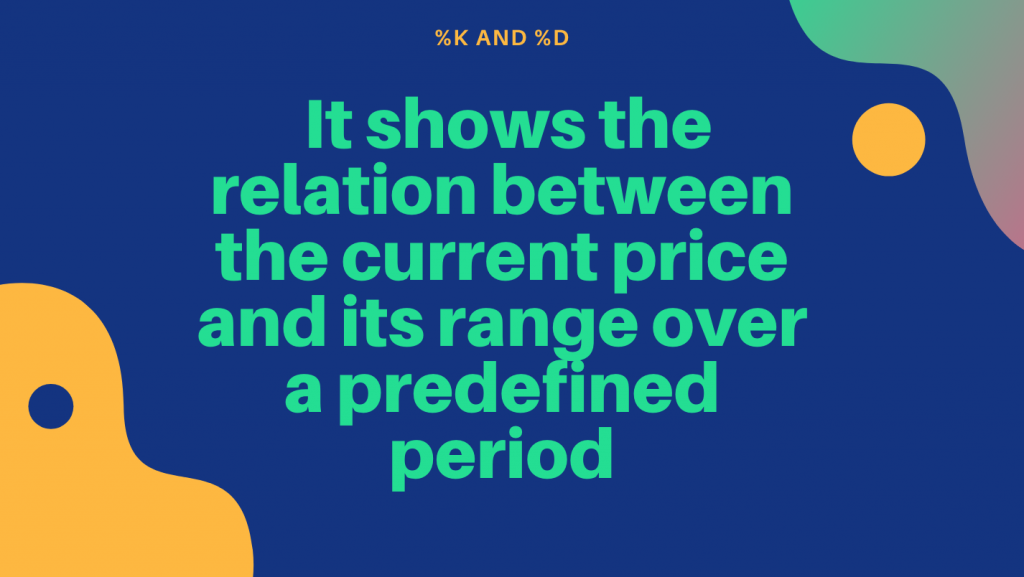 %K AND %D

It shows the relation between the current price and its range over a predefined period